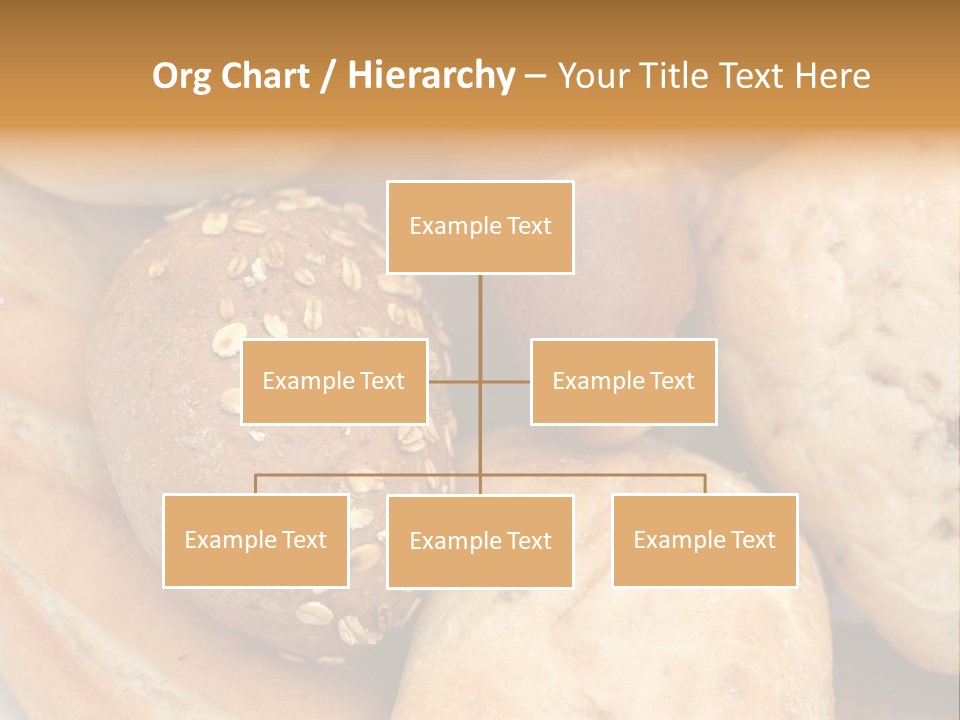 Org Chart / Hierarchy – Your Title Text Here

Example Text

Example Text

Example Text

Example Text

Example Text

Example Text